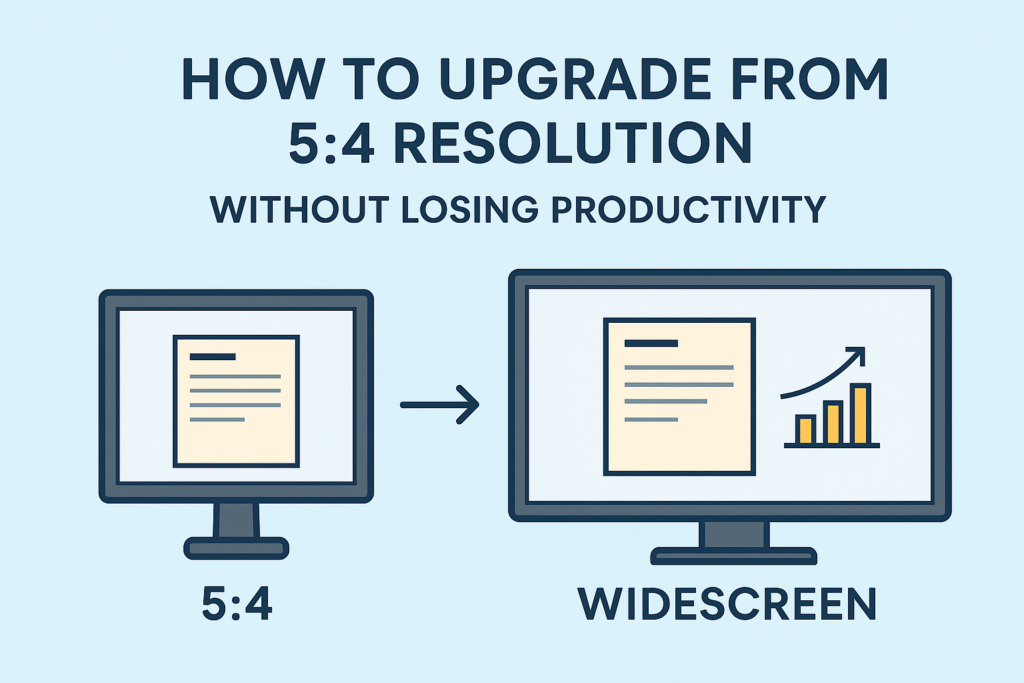 HOW TO UPGRADE FROM 5:4 RESOLUTION

WITHOUT LOSING PRODUCTIVITY

5:4

WIDESCREEN